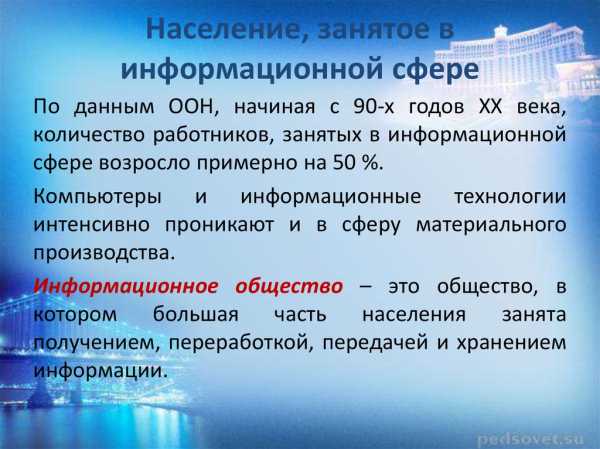 Население, занятое в информационной сфере

По данным ООН, начиная с 90-х годов XX века, количество работников, занятых в информационной сфере возросло примерно на 50 %.

Компьютеры и информационные технологии интенсивно проникают и в сферу материального производства.

Информационное общество – это общество, в котором большая часть населения занята получением, переработкой, передачей и хранением информации.

pedsovet.su